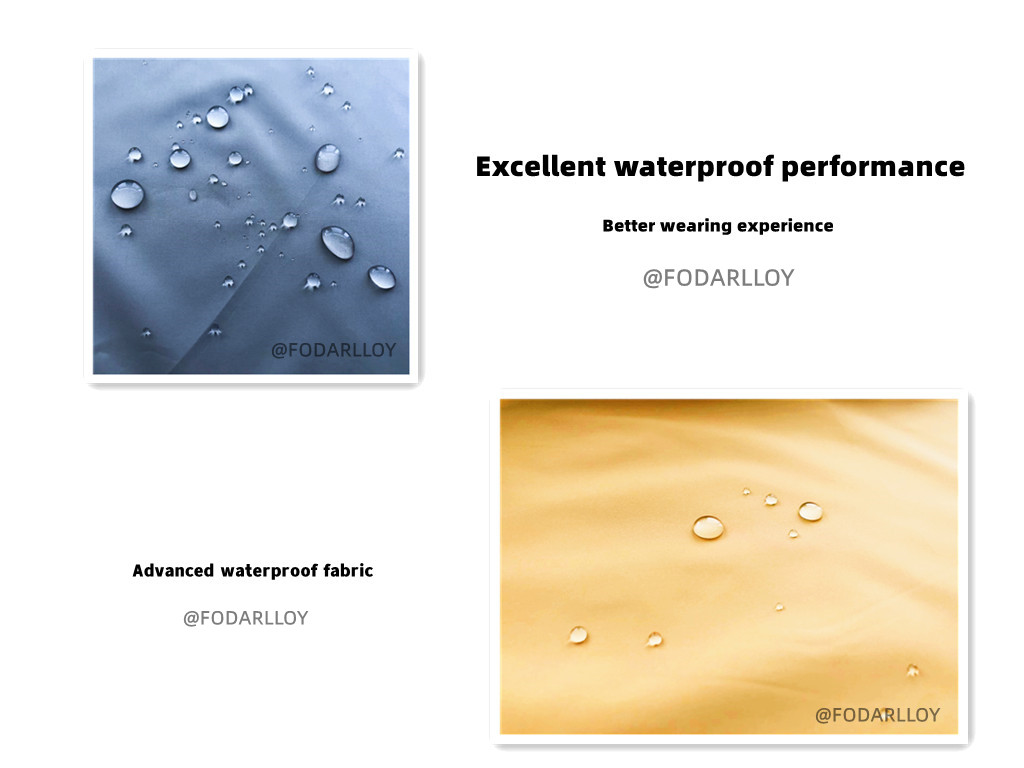 @FODARLLOY

Excellent waterproof performance

Better wearing experience

@FODARLLOY

Advanced waterproof fabric

@FODARLLOY

@FODARLLOY